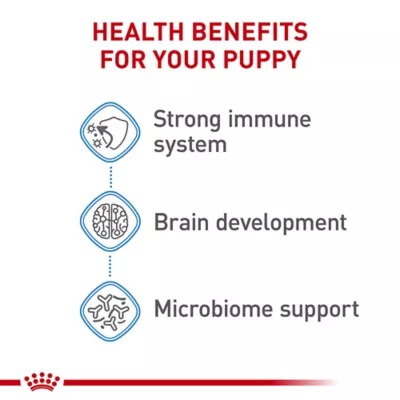 HEALTH BENEFITS FOR YOUR PUPPY

Strong immune system

Brain development

Microbiome support